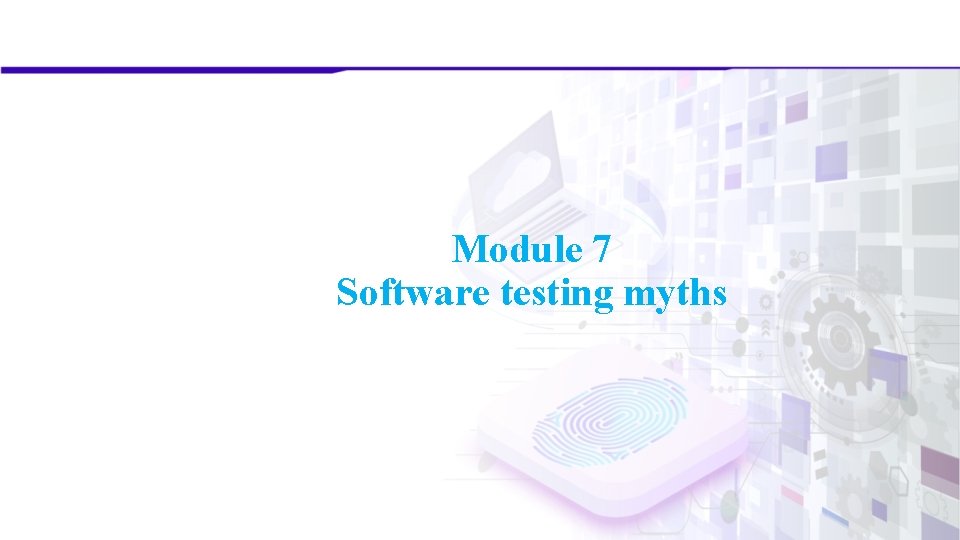 Module 7
Software testing myths